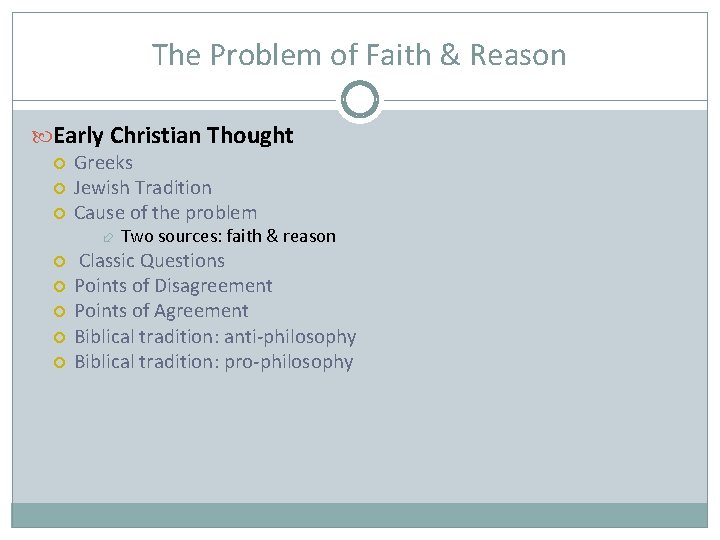 The Problem of Faith & Reason

Early Christian Thought

Greeks

Jewish Tradition

Cause of the problem

Two sources: faith & reason

Classic Questions

Points of Disagreement

Points of Agreement

Biblical tradition: anti-philosophy

Biblical tradition: pro-philosophy